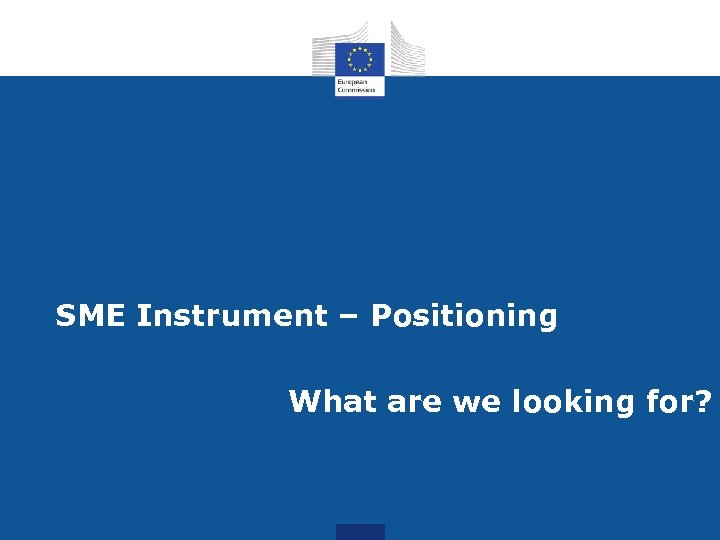 European Commission

SME Instrument – Positioning

What are we looking for?